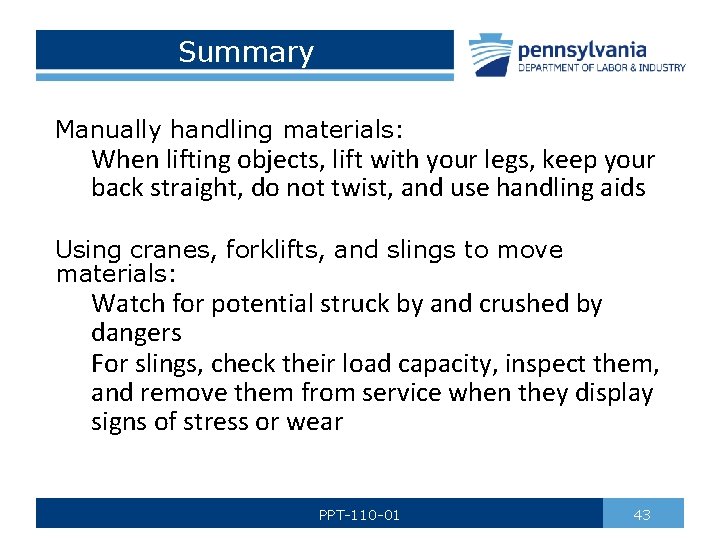 Summary

pennsylvania
DEPARTMENT OF LABOR & INDUSTRY

Manually handling materials:
When lifting objects, lift with your legs, keep your back straight, do not twist, and use handling aids

Using cranes, forklifts, and slings to move materials:
Watch for potential struck by and crushed by dangers
For slings, check their load capacity, inspect them, and remove them from service when they display signs of stress or wear

PPT-110-01

43